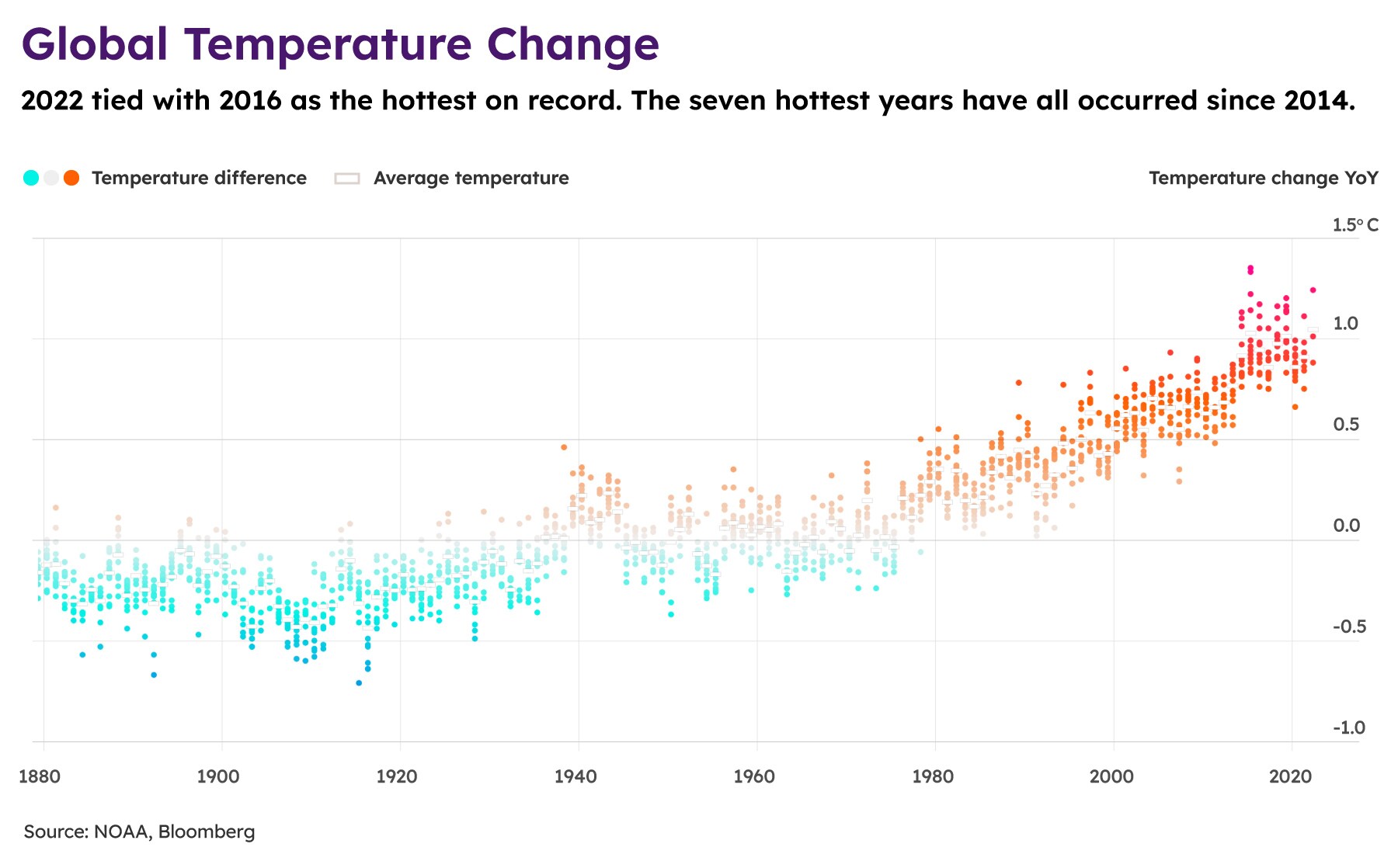 Global Temperature Change

2022 tied with 2016 as the hottest on record. The seven hottest years have all occurred since 2014.

Temperature difference Average temperature Temperature change YoY

1.5° C
1.0
0.5
0.0
-0.5
-1.0

1880 1900 1920 1940 1960 1980 2000 2020

Source: NOAA, Bloomberg